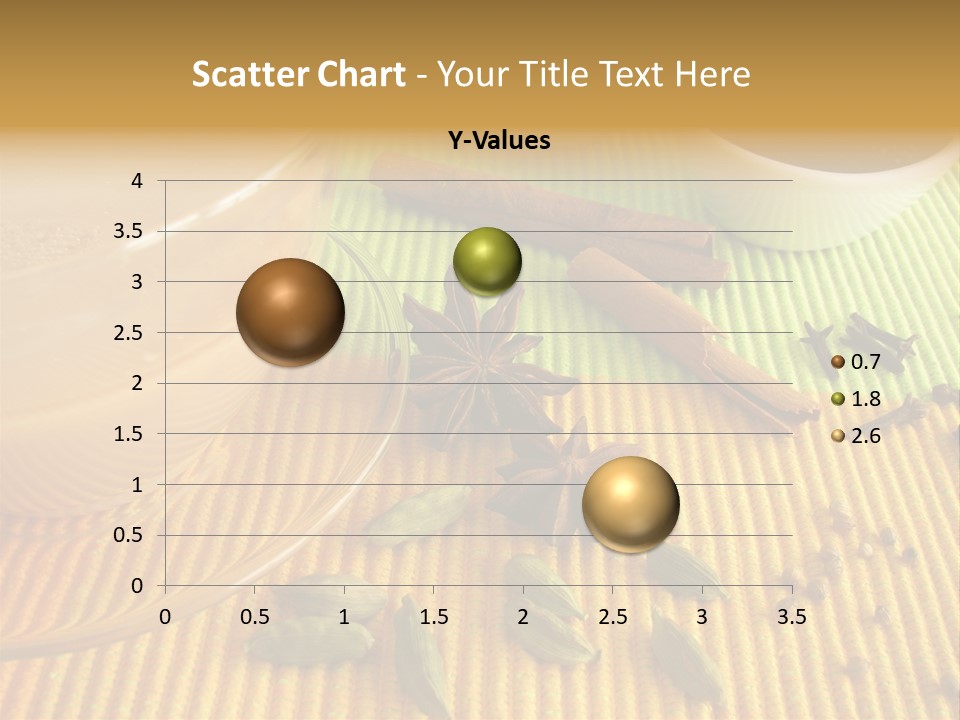 Scatter Chart - Your Title Text Here

Y-Values

4
3.5
3
2.5
2
1.5
1
0.5
0

0 0.5 1 1.5 2 2.5 3 3.5

0.7
1.8
2.6